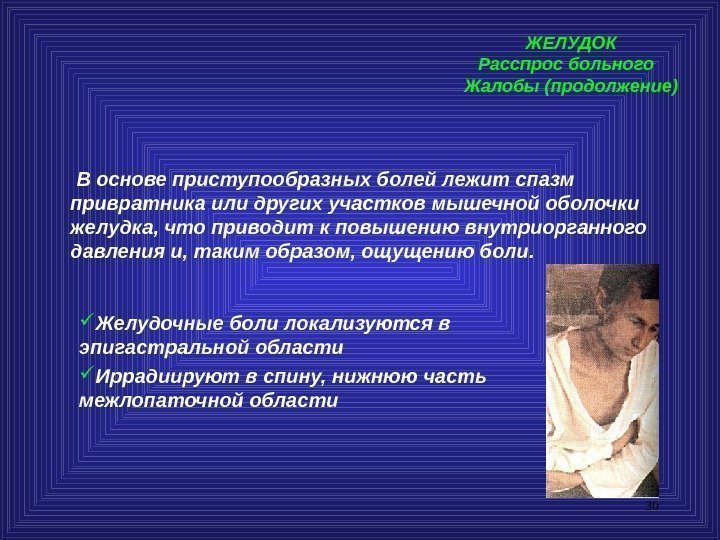 ЖЕЛУДОК
Расспрос больного
Жалобы (продолжение)

В основе приступообразных болей лежит спазм привратника или других участков мышечной оболочки желудка, что приводит к повышению внутриорганного давления и, таким образом, ощущению боли.

✓Желудочные боли локализуются в эпигастральной области

✓Иррадиируют в спину, нижнюю часть межлопаточной области

30